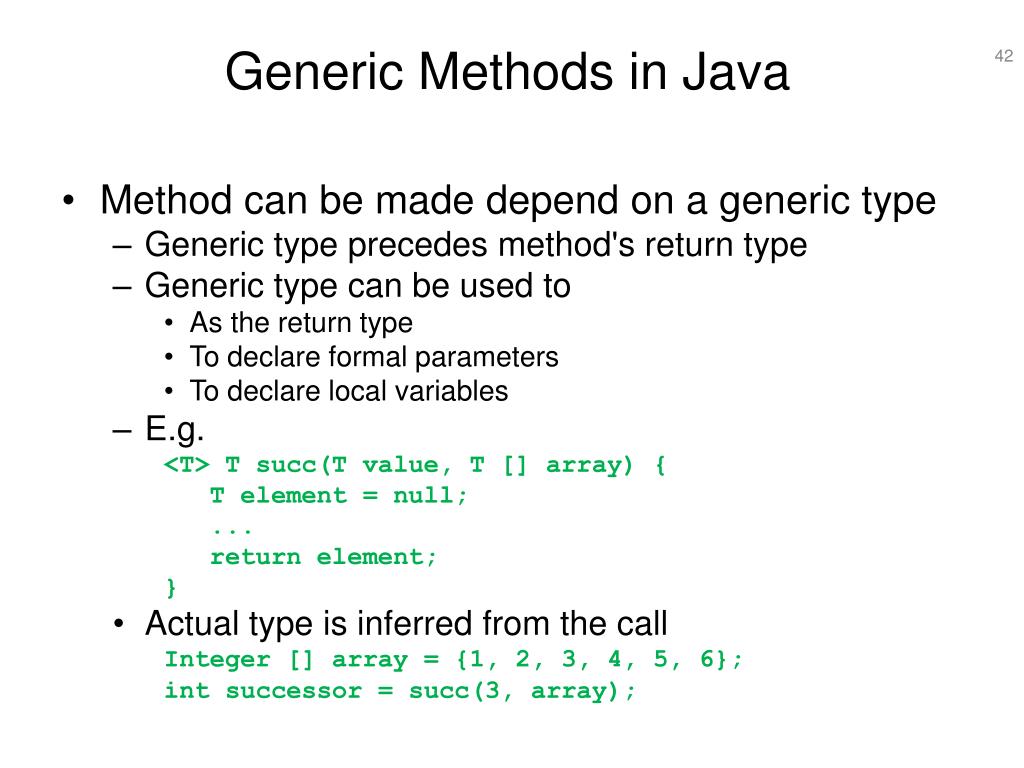 Generic Methods in Java

42

• Method can be made depend on a generic type
– Generic type precedes method's return type
– Generic type can be used to
• As the return type
• To declare formal parameters
• To declare local variables
– E.g.
<T> T succ(T value, T [] array) {
T element = null;
...
return element;
}
• Actual type is inferred from the call
Integer [] array = {1, 2, 3, 4, 5, 6};
int successor = succ(3, array);